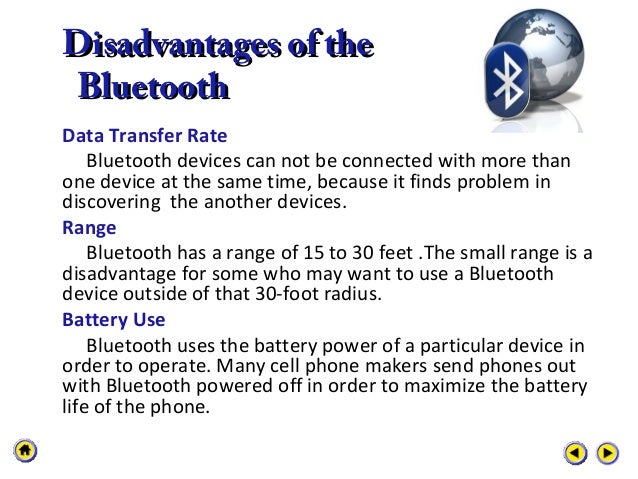 Disadvantages of the Bluetooth

Data Transfer Rate

Bluetooth devices can not be connected with more than one device at the same time, because it finds problem in discovering  the another devices.

Range

Bluetooth has a range of 15 to 30 feet .The small range is a disadvantage for some who may want to use a Bluetooth device outside of that 30-foot radius.

Battery Use

Bluetooth uses the battery power of a particular device in order to operate. Many cell phone makers send phones out with Bluetooth powered off in order to maximize the battery life of the phone.